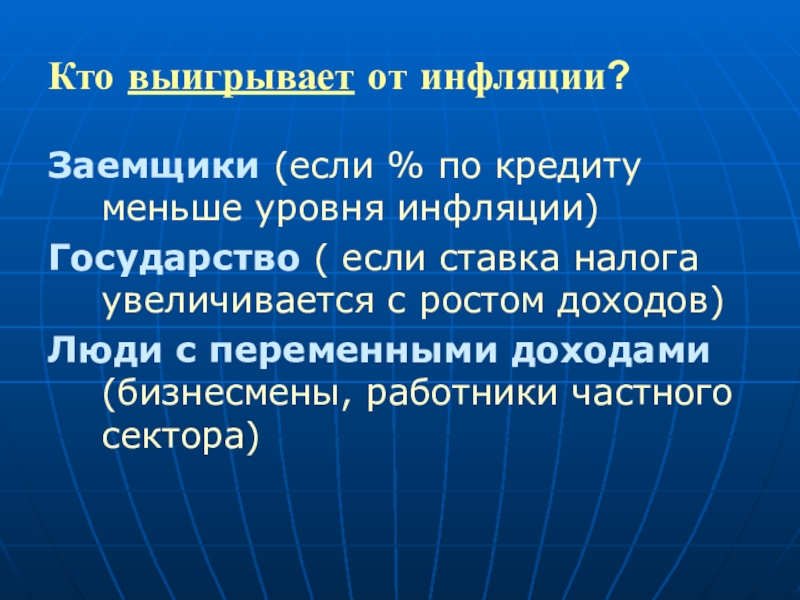 Кто выигрывает от инфляции?

Заемщики (если % по кредиту меньше уровня инфляции)

Государство ( если ставка налога увеличивается с ростом доходов)

Люди с переменными доходами (бизнесмены, работники частного сектора)